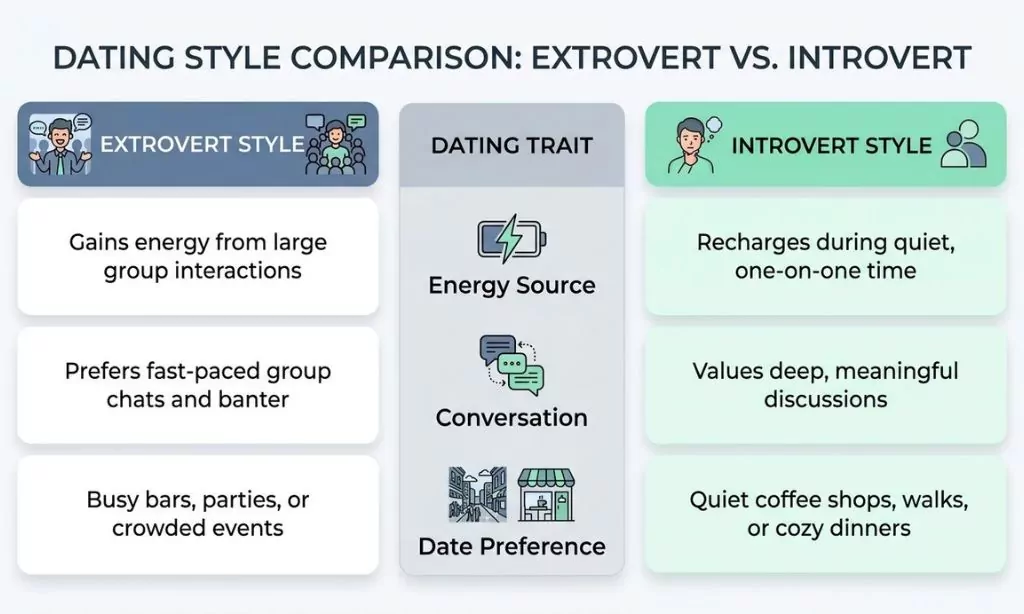 DATING STYLE COMPARISON: EXTROVERT VS. INTROVERT

| EXTROVERT STYLE | DATING TRAIT | INTROVERT STYLE |
|---|---|---|
| Gains energy from large group interactions | Energy Source | Recharges during quiet, one-on-one time |
| Prefers fast-paced group chats and banter | Conversation | Values deep, meaningful discussions |
| Busy bars, parties, or crowded events | Date Preference | Quiet coffee shops, walks, or cozy dinners |